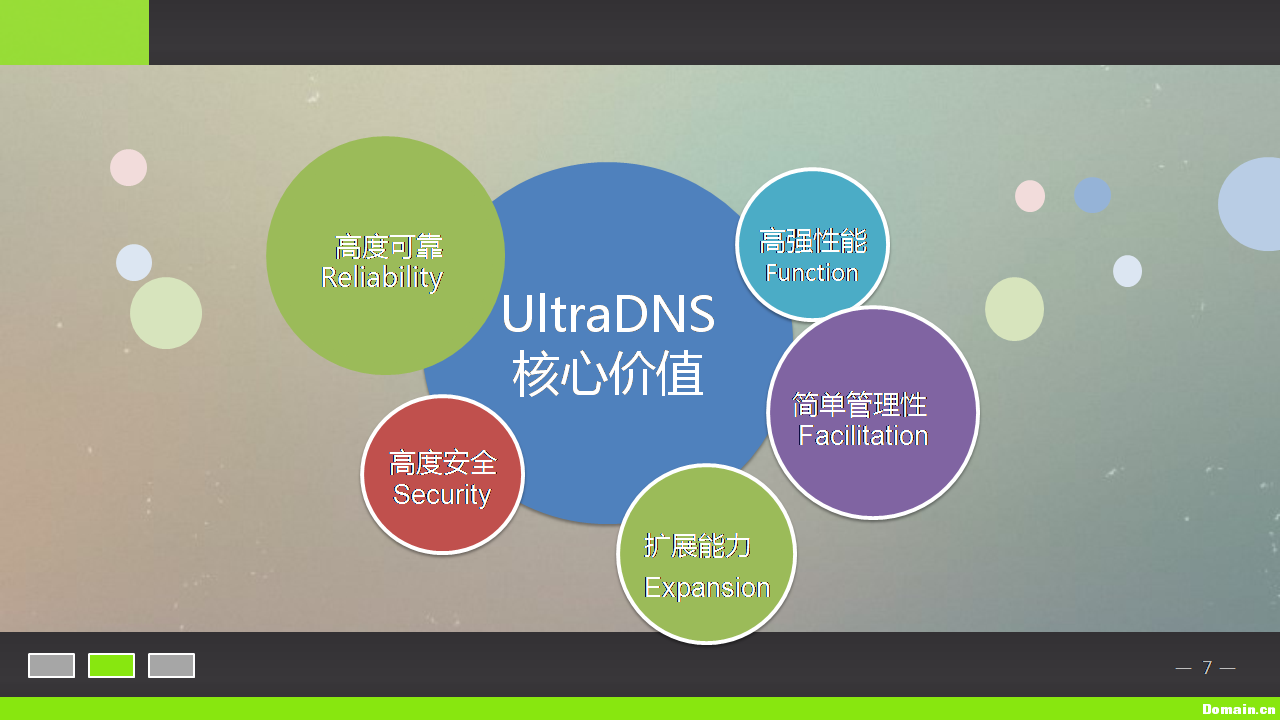 高度可靠
Reliability

UltraDNS
核心价值

高强性能
Function

简单管理性
Facilitation

高度安全
Security

扩展能力
Expansion

— 7 —

Domain.cn